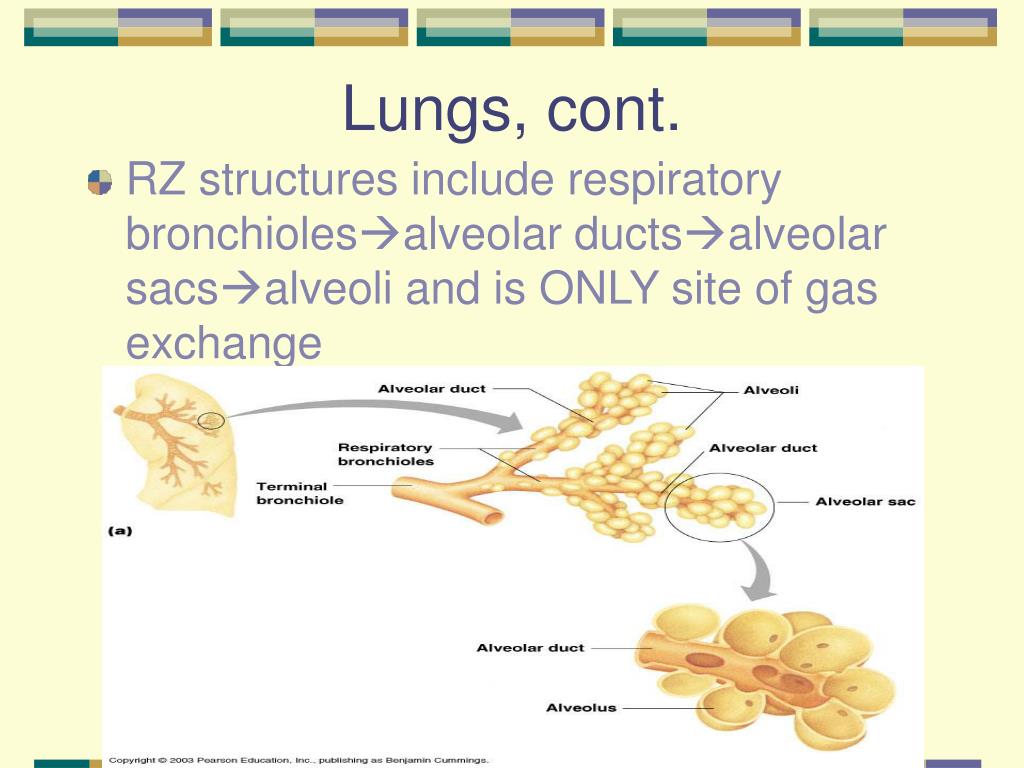 Lungs, cont.

RZ structures include respiratory bronchioles→alveolar ducts→alveolar sacs→alveoli and is ONLY site of gas exchange

Alveolar duct
Alveoli
Respiratory bronchioles
Alveolar duct
Terminal bronchiole
Alveolar sac
(a)
Alveolar duct
Alveolus
Copyright © 2003 Pearson Education, Inc., publishing as Benjamin Cummings.